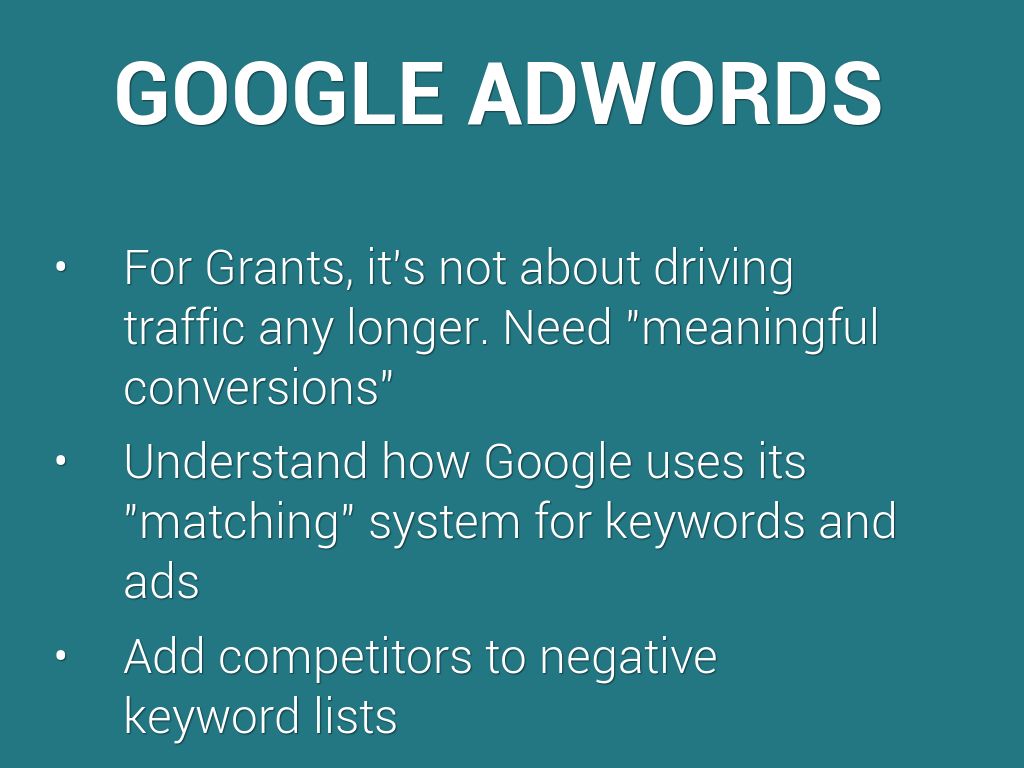 GOOGLE ADWORDS

• For Grants, it's not about driving traffic any longer. Need "meaningful conversions"

• Understand how Google uses its "matching" system for keywords and ads

• Add competitors to negative keyword lists